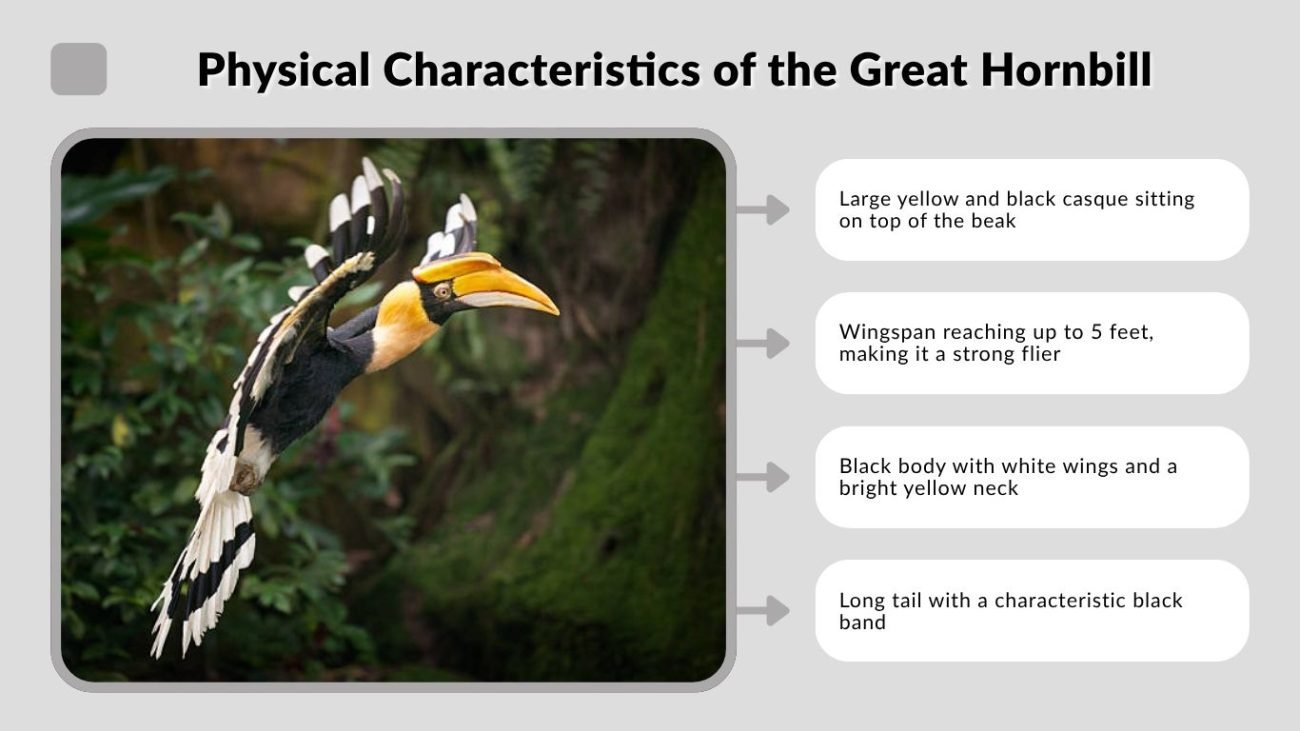 Physical Characteristics of the Great Hornbill

Large yellow and black casque sitting on top of the beak

Wingspan reaching up to 5 feet, making it a strong flier

Black body with white wings and a bright yellow neck

Long tail with a characteristic black band